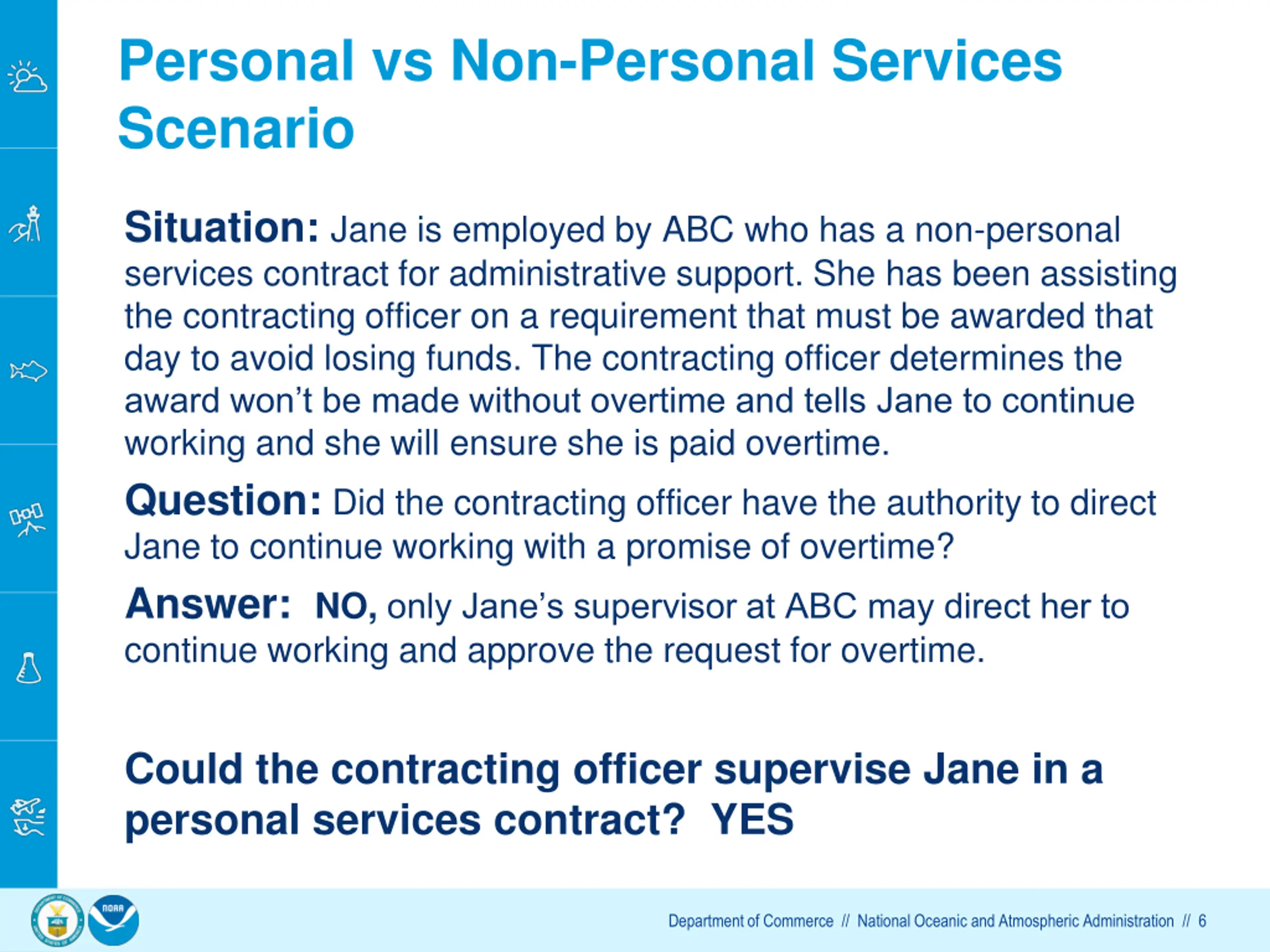 Personal vs Non-Personal Services Scenario

Situation: Jane is employed by ABC who has a non-personal services contract for administrative support. She has been assisting the contracting officer on a requirement that must be awarded that day to avoid losing funds. The contracting officer determines the award won't be made without overtime and tells Jane to continue working and she will ensure she is paid overtime.

Question: Did the contracting officer have the authority to direct Jane to continue working with a promise of overtime?

Answer: NO, only Jane's supervisor at ABC may direct her to continue working and approve the request for overtime.

Could the contracting officer supervise Jane in a personal services contract? YES

NOAA

Department of Commerce // National Oceanic and Atmospheric Administration // 6